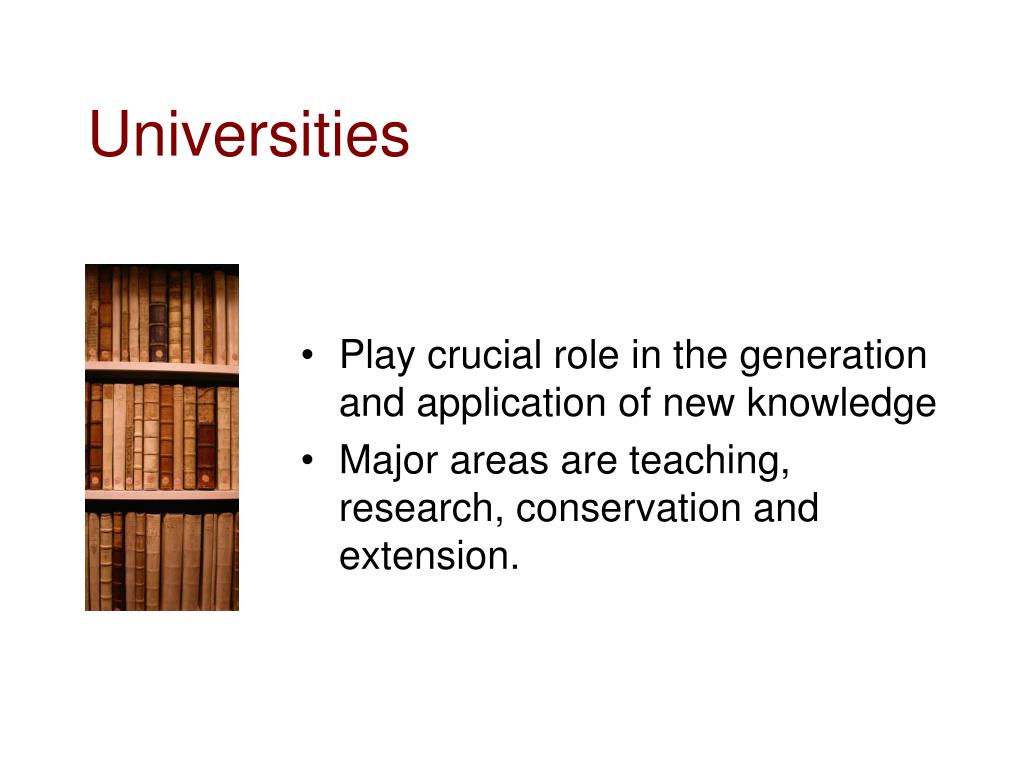 Universities

• Play crucial role in the generation and application of new knowledge
• Major areas are teaching, research, conservation and extension.